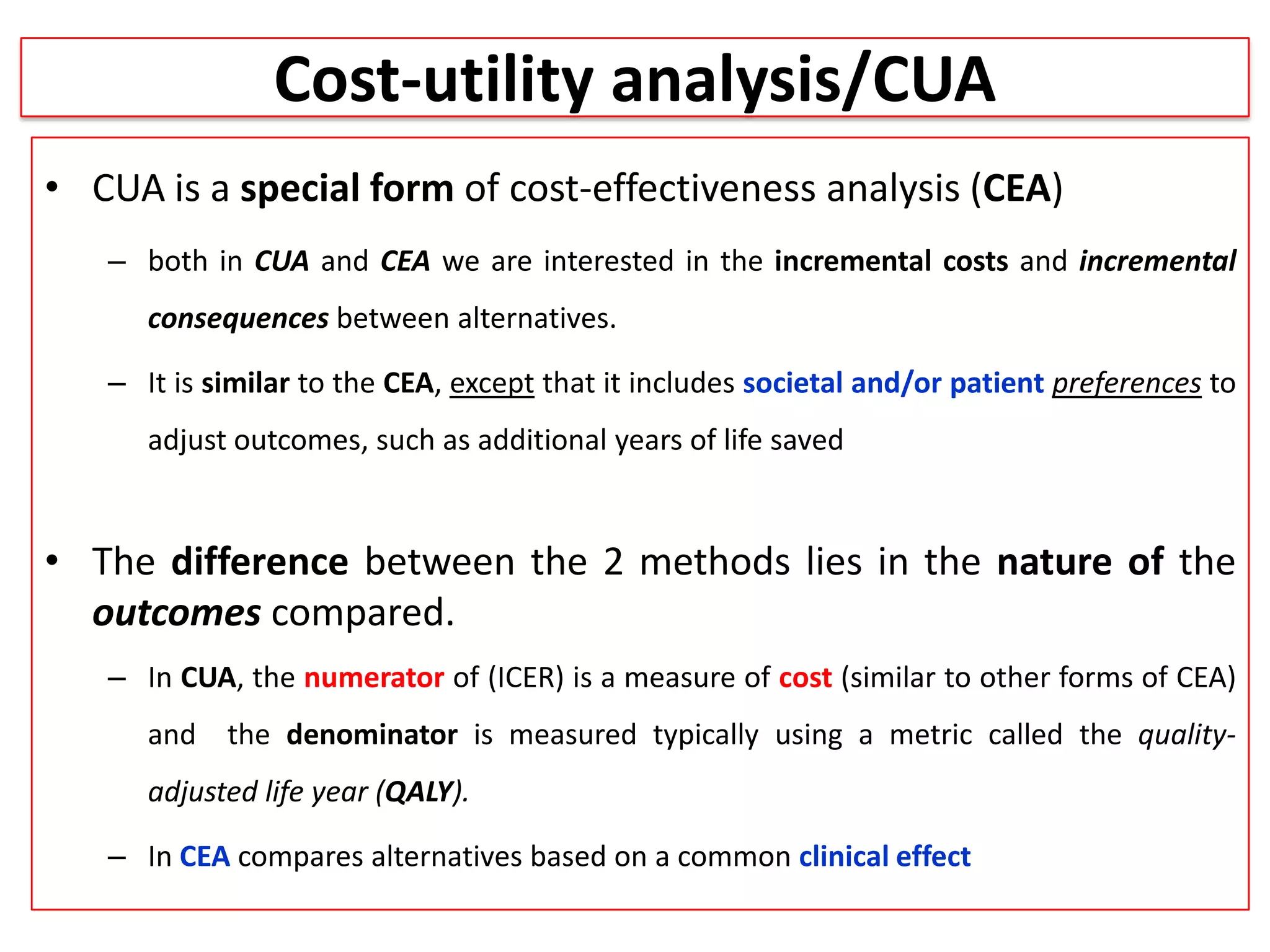 Cost-utility analysis/CUA

• CUA is a special form of cost-effectiveness analysis (CEA)

– both in CUA and CEA we are interested in the incremental costs and incremental consequences between alternatives.

– It is similar to the CEA, except that it includes societal and/or patient preferences to adjust outcomes, such as additional years of life saved

• The difference between the 2 methods lies in the nature of the outcomes compared.

– In CUA, the numerator of (ICER) is a measure of cost (similar to other forms of CEA) and the denominator is measured typically using a metric called the quality-adjusted life year (QALY).

– In CEA compares alternatives based on a common clinical effect